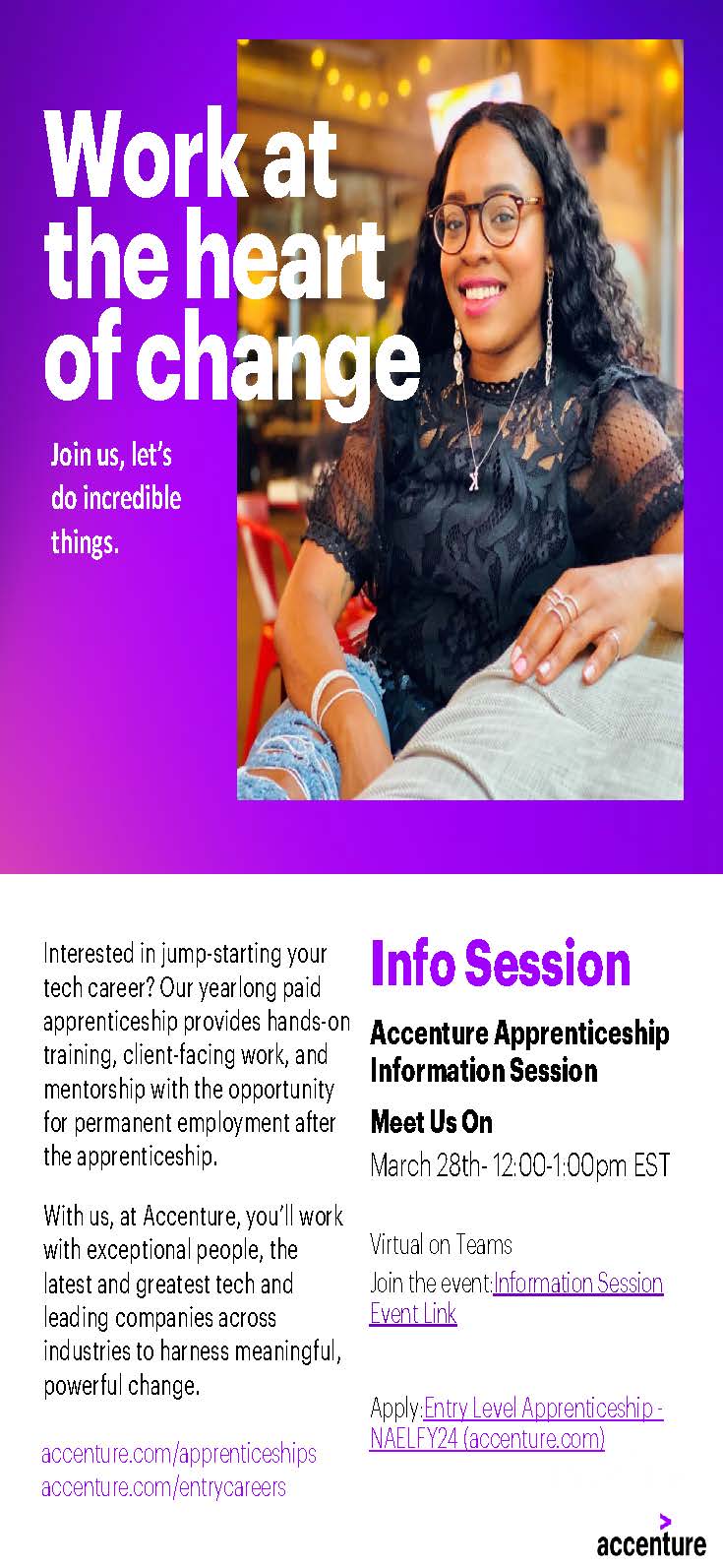 Work at the heart of change

Join us, let's do incredible things.

Interested in jump-starting your tech career? Our yearlong paid apprenticeship provides hands-on training, client-facing work, and mentorship with the opportunity for permanent employment after the apprenticeship.

With us, at Accenture, you'll work with exceptional people, the latest and greatest tech and leading companies across industries to harness meaningful, powerful change.

accenture.com/apprenticeships
accenture.com/entrycareers

Info Session

Accenture Apprenticeship Information Session

Meet Us On

March 28th- 12:00-1:00pm EST

Virtual on Teams

Join the event:Information Session Event Link

Apply:Entry Level Apprenticeship - NAELFY24 (accenture.com)

accenture